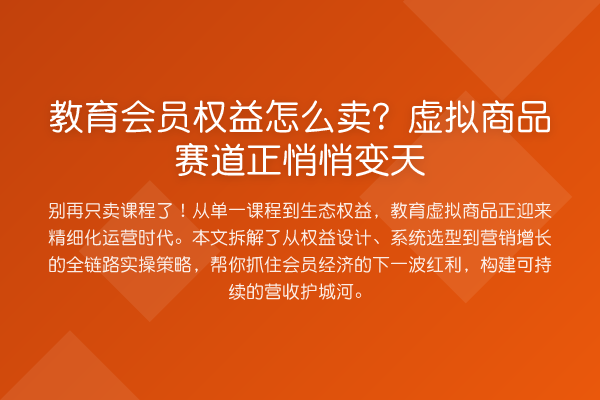 教育会员权益怎么卖？虚拟商品赛道正悄悄变天

别再只卖课程了！从单一课程到生态权益，教育虚拟商品正迎来精细化运营时代。本文拆解了从权益设计、系统选型到营销增长的全链路实操策略，帮你抓住会员经济的下一波红利，构建可持续的营收护城河。